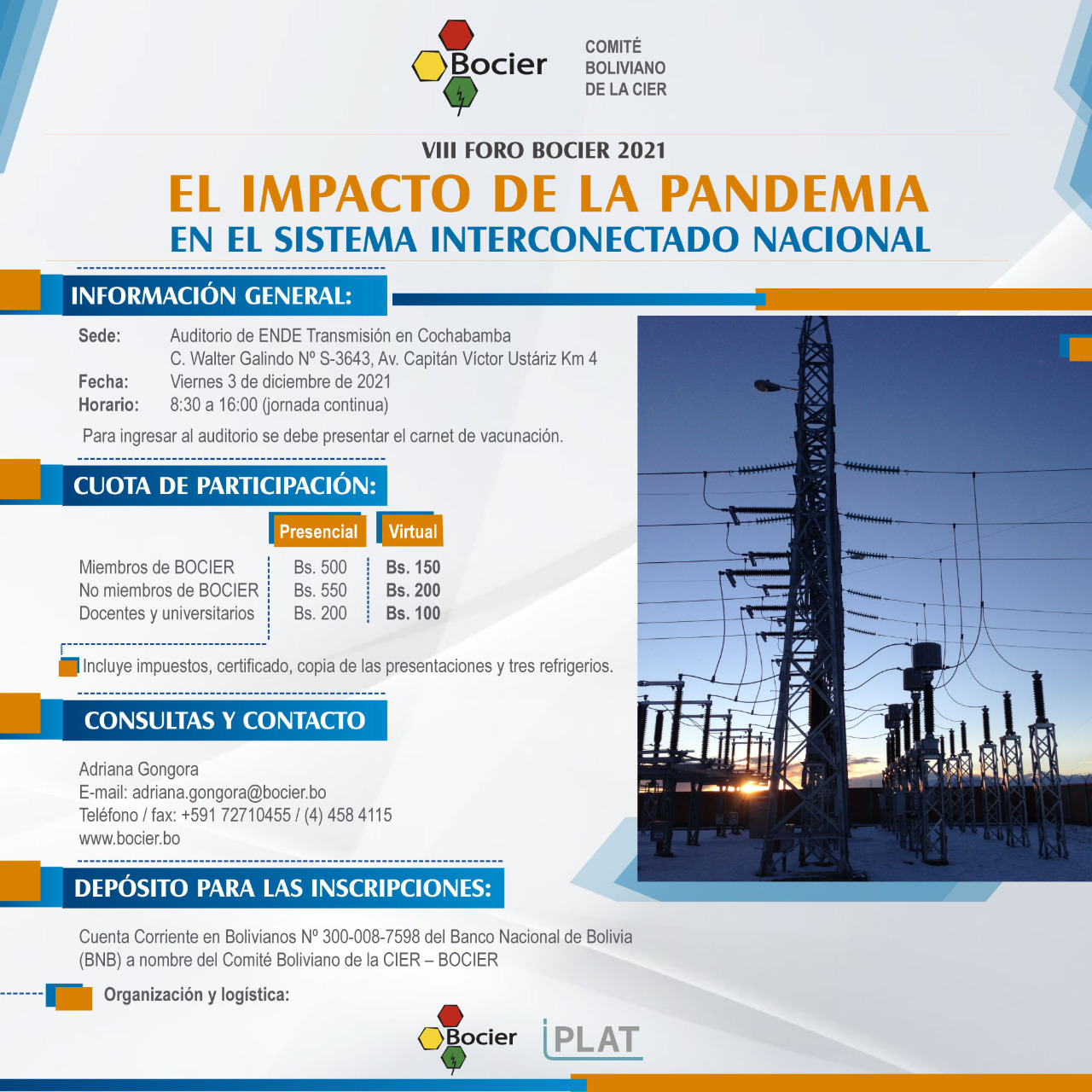 Bocier

COMITÉ BOLIVIANO DE LA CIER

VIII FORO BOCIER 2021

EL IMPACTO DE LA PANDEMIA
EN EL SISTEMA INTERCONECTADO NACIONAL

INFORMACIÓN GENERAL:

Sede: Auditorio de ENDE Transmisión en Cochabamba
C. Walter Galindo Nº S-3643, Av. Capitán Víctor Ustáriz Km 4
Fecha: Viernes 3 de diciembre de 2021
Horario: 8:30 a 16:00 (jornada continua)

Para ingresar al auditorio se debe presentar el carnet de vacunación.

CUOTA DE PARTICIPACIÓN:

| | Presencial | Virtual |
|---|---|---|
| Miembros de BOCIER | Bs. 500 | Bs. 150 |
| No miembros de BOCIER | Bs. 550 | Bs. 200 |
| Docentes y universitarios | Bs. 200 | Bs. 100 |

Incluye impuestos, certificado, copia de las presentaciones y tres refrigerios.

CONSULTAS Y CONTACTO

Adriana Gongora
E-mail: adriana.gongora@bocier.bo
Teléfono / fax: +591 72710455 / (4) 458 4115
www.bocier.bo

DEPÓSITO PARA LAS INSCRIPCIONES:

Cuenta Corriente en Bolivianos Nº 300-008-7598 del Banco Nacional de Bolivia (BNB) a nombre del Comité Boliviano de la CIER – BOCIER

Organización y logística:

Bocier

PLAT